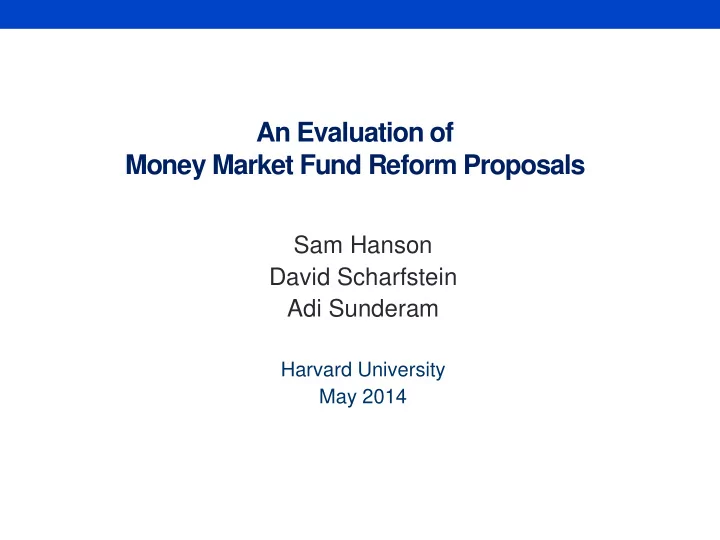 An Evaluation of
Money Market Fund Reform Proposals

Sam Hanson
David Scharfstein
Adi Sunderam

Harvard University
May 2014